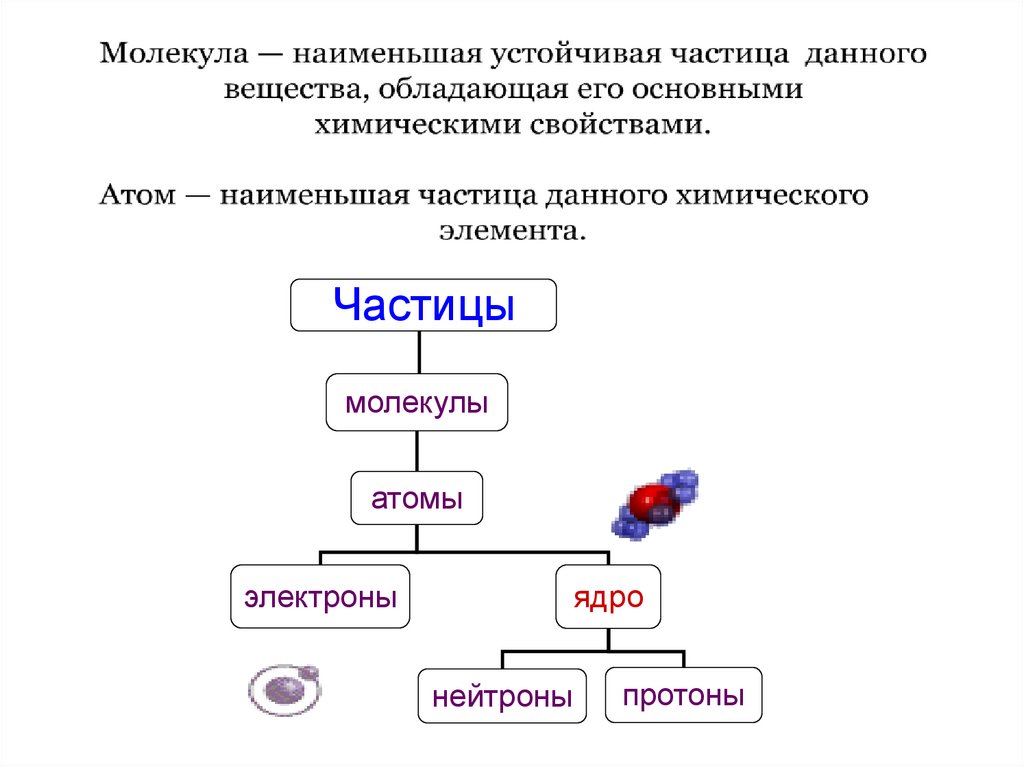 Молекула — наименьшая устойчивая частица данного вещества, обладающая его основными химическими свойствами.

Атом — наименьшая частица данного химического элемента.

Частицы

молекулы

атомы

электроны

ядро

нейтроны

протоны